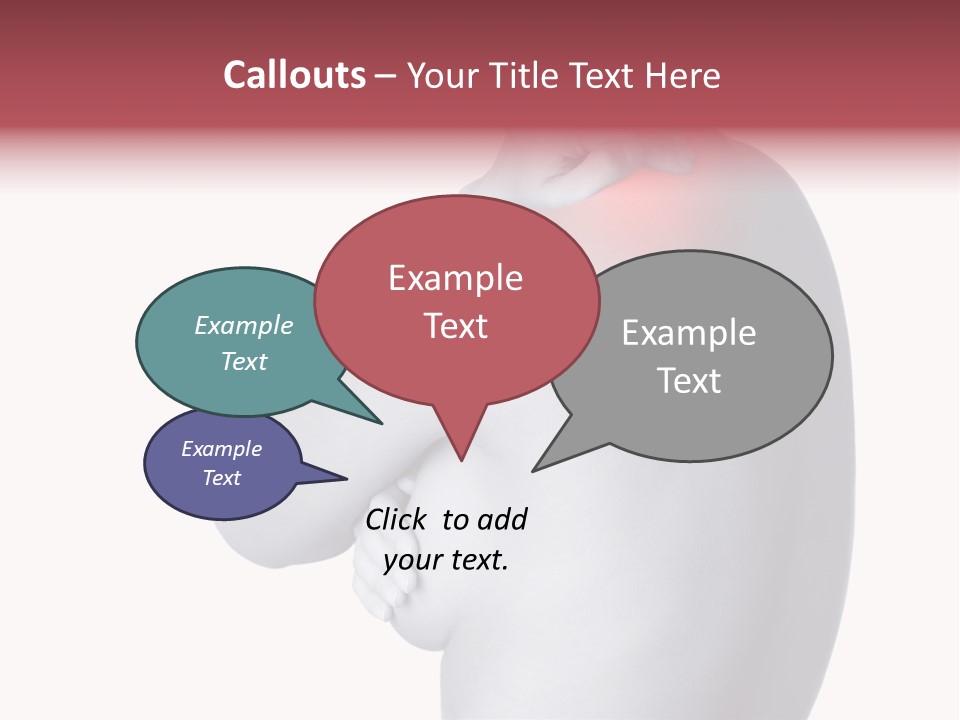 Callouts – Your Title Text Here

Example Text

Example Text

Example Text

Example Text

Click to add your text.